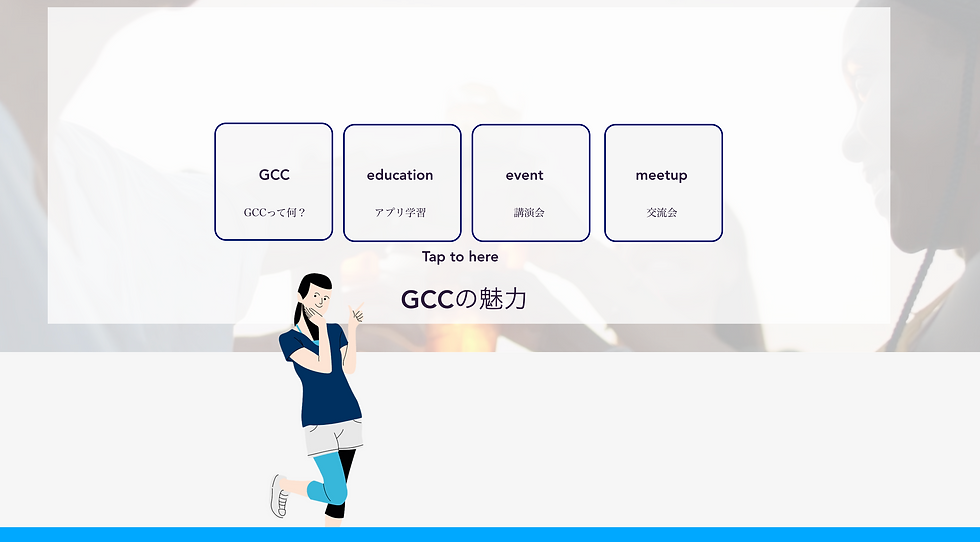 GCC
GCCって何？

education
アプリ学習

event
講演会

meetup
交流会

Tap to here

GCCの魅力